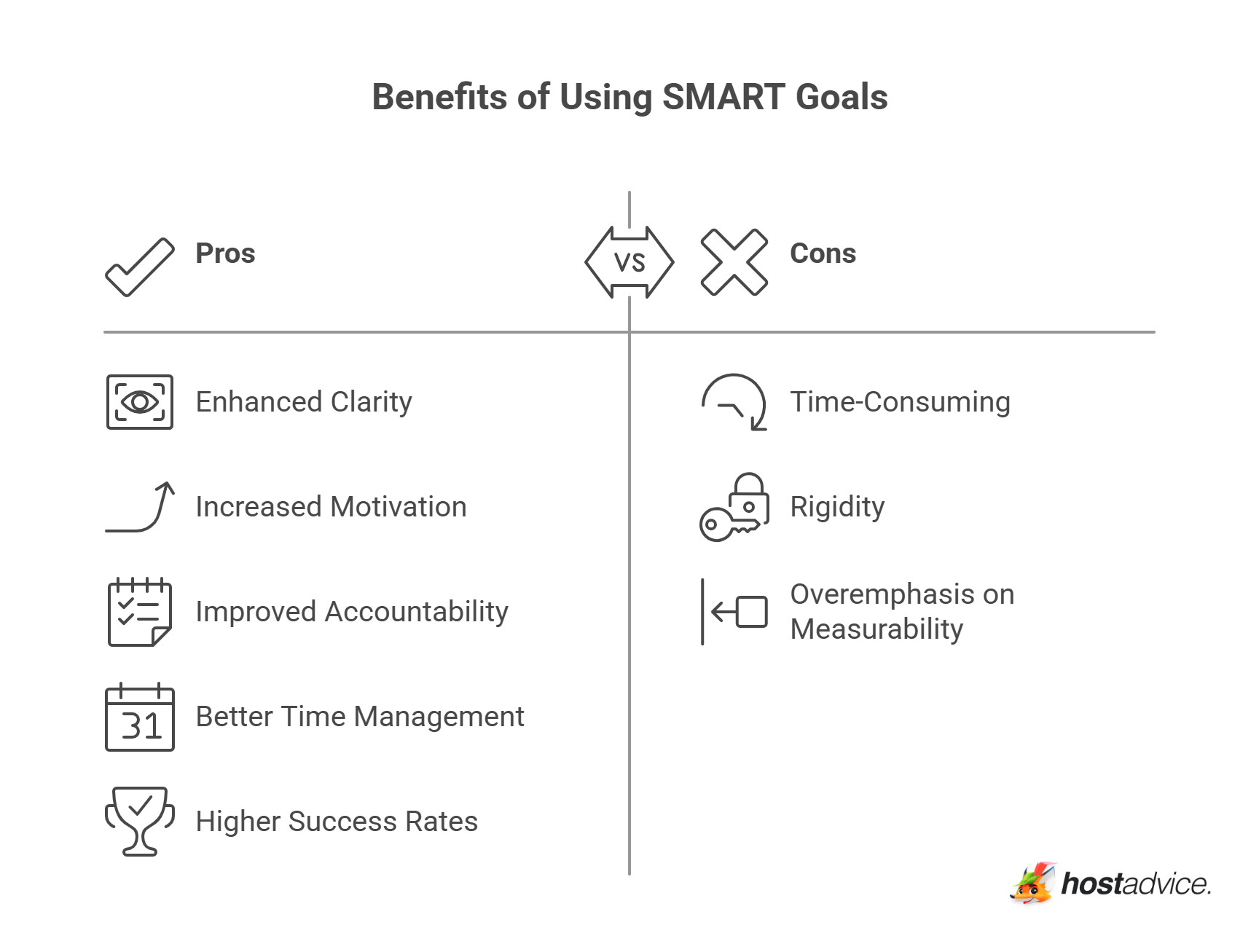 Benefits of Using SMART Goals

Pros

VS

Cons

Enhanced Clarity

Increased Motivation

Improved Accountability

31

Better Time Management

Higher Success Rates

Time-Consuming

Rigidity

Overemphasis on Measurability

hostadvice.